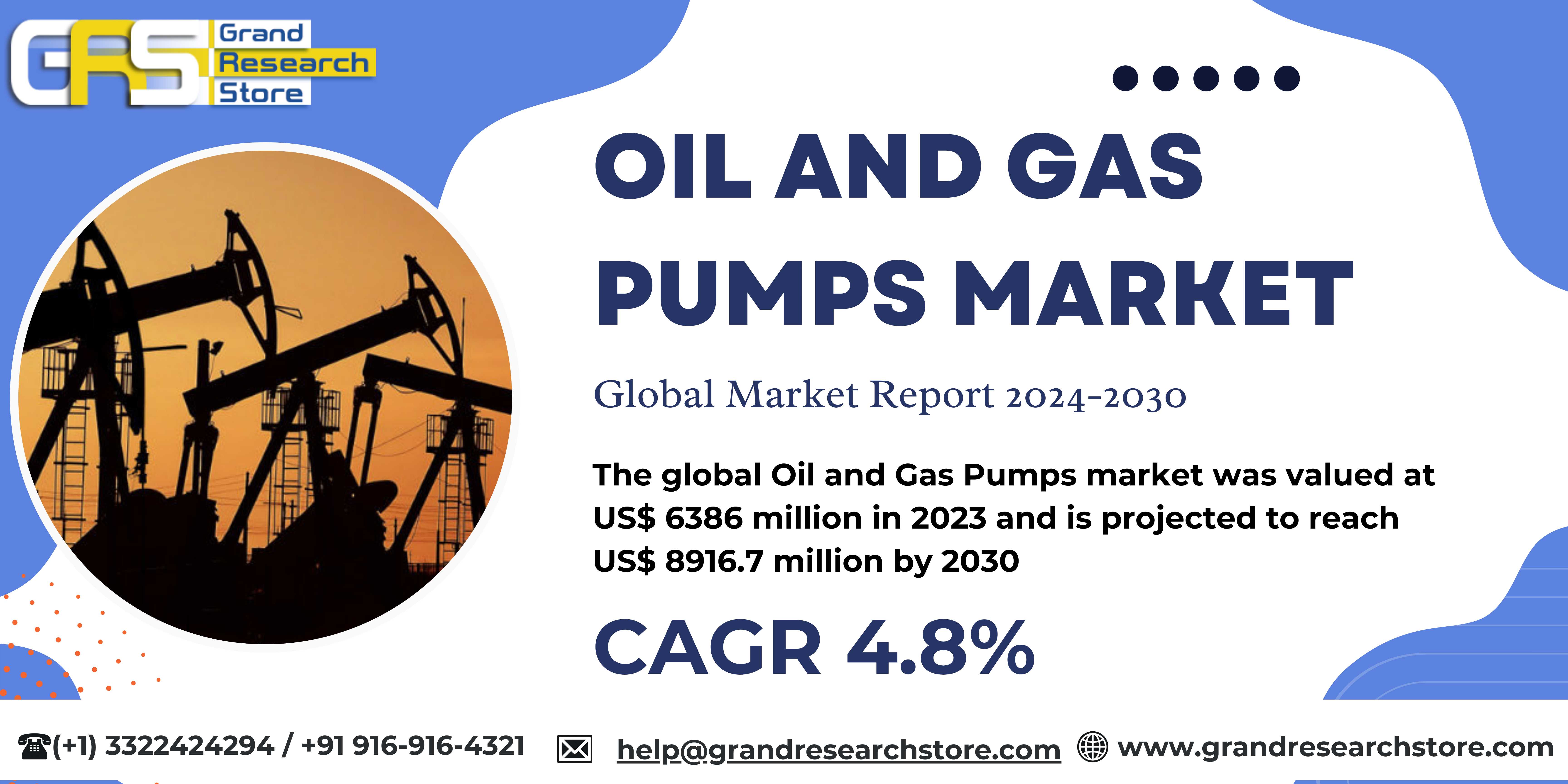 GRS Grand Research Store

OIL AND GAS PUMPS MARKET

Global Market Report 2024-2030

The global Oil and Gas Pumps market was valued at US$ 6386 million in 2023 and is projected to reach US$ 8916.7 million by 2030

CAGR 4.8%

(+1) 3322424294 / +91 916-916-4321 help@grandresearchstore.com www.grandresearchstore.com